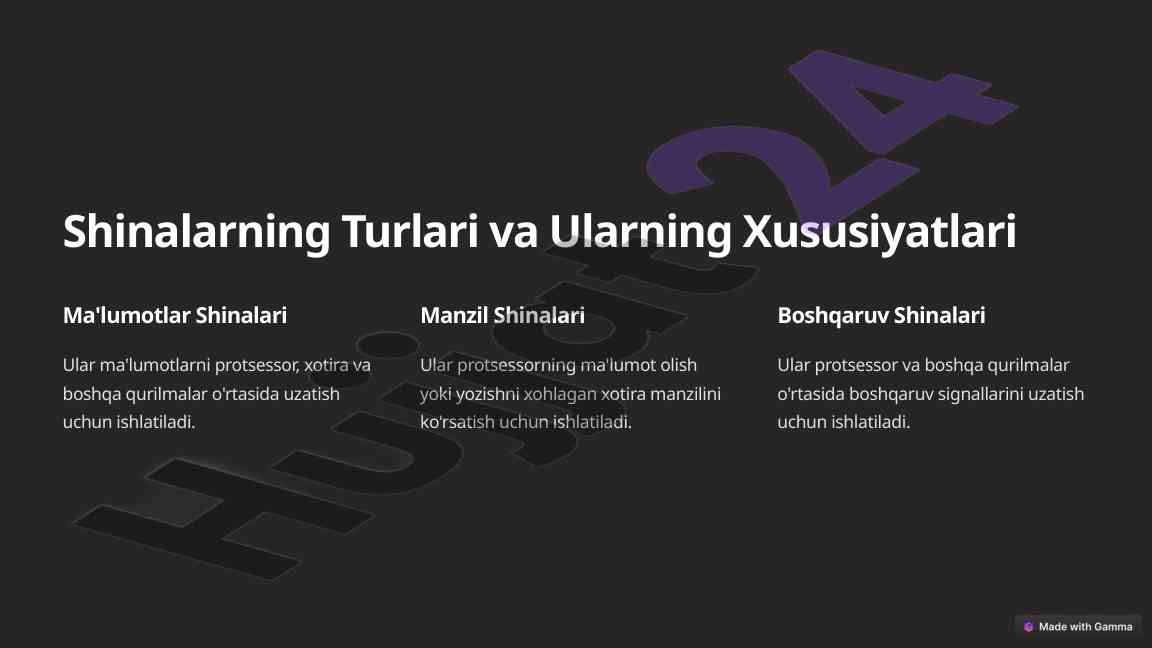 Hujjat24

Shinalarning Turlari va Ularning Xususiyatlari

Ma'lumotlar Shinalari

Ular ma'lumotlarni protsessor, xotira va boshqa qurilmalar o'rtasida uzatish uchun ishlatiladi.

Manzil Shinalari

Ular protsessorning ma'lumot olish yoki yozishni xohlagan xotira manzilini ko'rsatish uchun ishlatiladi.

Boshqaruv Shinalari

Ular protsessor va boshqa qurilmalar o'rtasida boshqaruv signallarini uzatish uchun ishlatiladi.

Made with Gamma